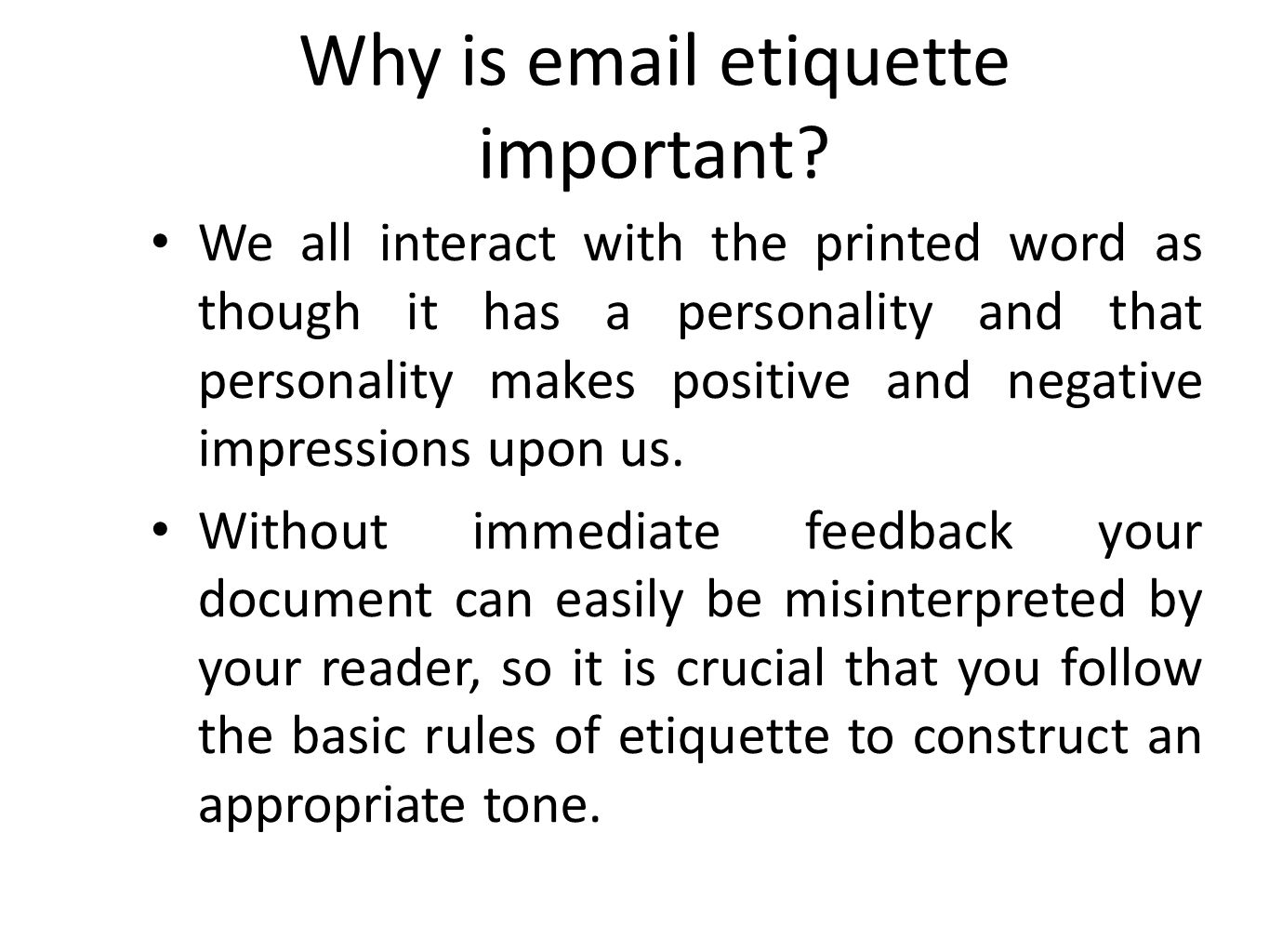 Why is email etiquette important?

• We all interact with the printed word as though it has a personality and that personality makes positive and negative impressions upon us.

• Without immediate feedback your document can easily be misinterpreted by your reader, so it is crucial that you follow the basic rules of etiquette to construct an appropriate tone.